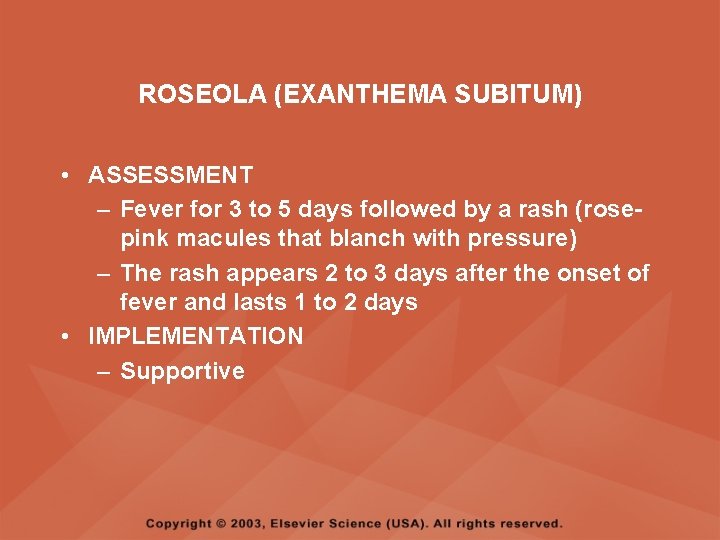 ROSEOLA (EXANTHEMA SUBITUM)

• ASSESSMENT
– Fever for 3 to 5 days followed by a rash (rose-pink macules that blanch with pressure)
– The rash appears 2 to 3 days after the onset of fever and lasts 1 to 2 days
• IMPLEMENTATION
– Supportive

Copyright © 2003, Elsevier Science (USA). All rights reserved.